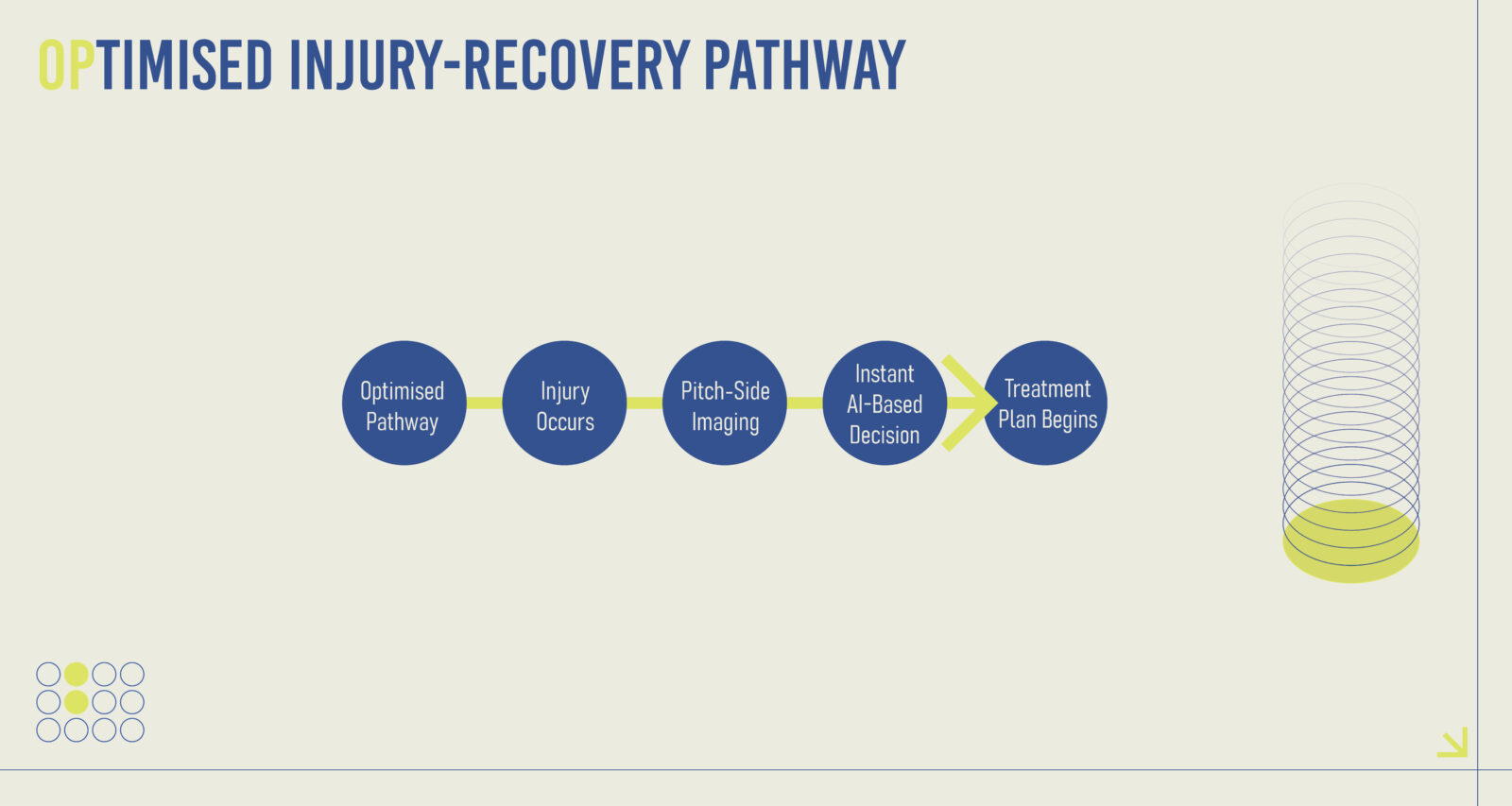 OPTIMISED INJURY-RECOVERY PATHWAY

Optimised Pathway

Injury Occurs

Pitch-Side Imaging

Instant AI-Based Decision

Treatment Plan Begins